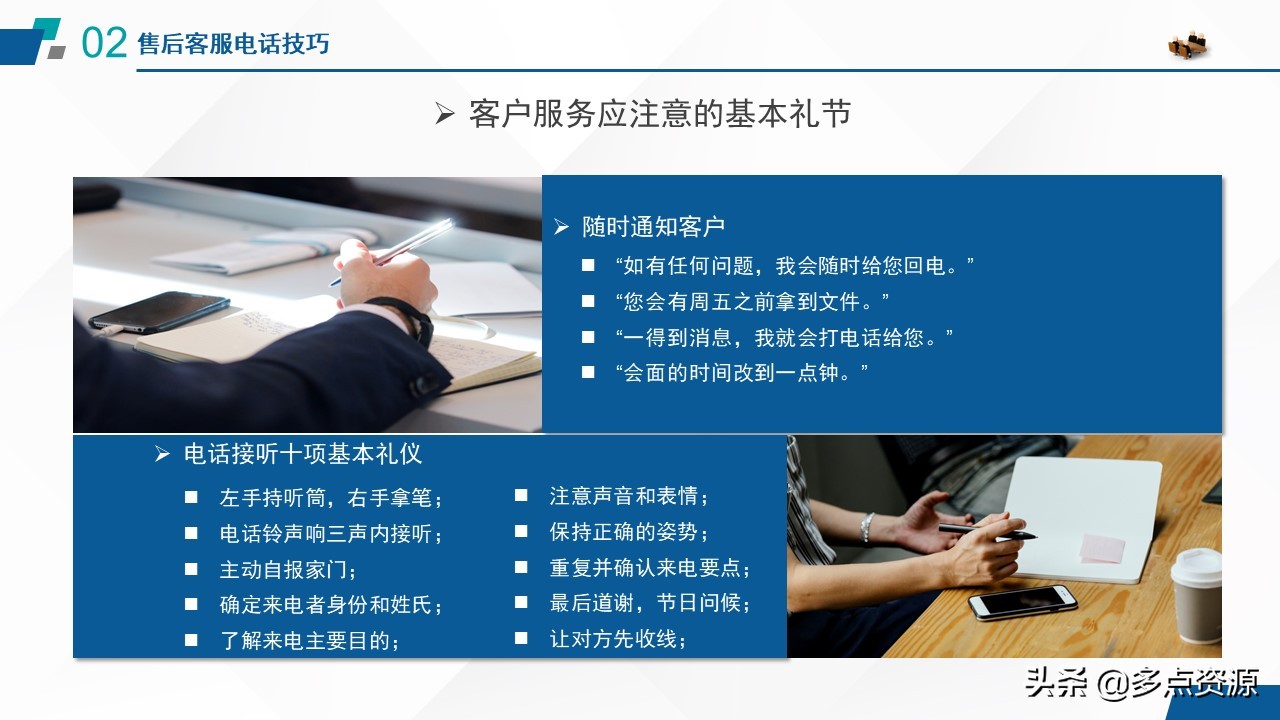 02 售后客服电话技巧

➢ 客户服务应注意的基本礼节

➢ 随时通知客户

■ “如有任何问题，我会随时给您回电。”

■ “您会有周五之前拿到文件。”

■ “一得到消息，我就会打电话给您。”

■ “会面的时间改到一点钟。”

➢ 电话接听十项基本礼仪

■ 左手持听筒，右手拿笔；

■ 电话铃声响三声内接听；

■ 主动自报家门；

■ 确定来电者身份和姓氏；

■ 了解来电主要目的；

■ 注意声音和表情；

■ 保持正确的姿势；

■ 重复并确认来电要点；

■ 最后道谢，节日问候；

■ 让对方先收线；

头条 @多点资源